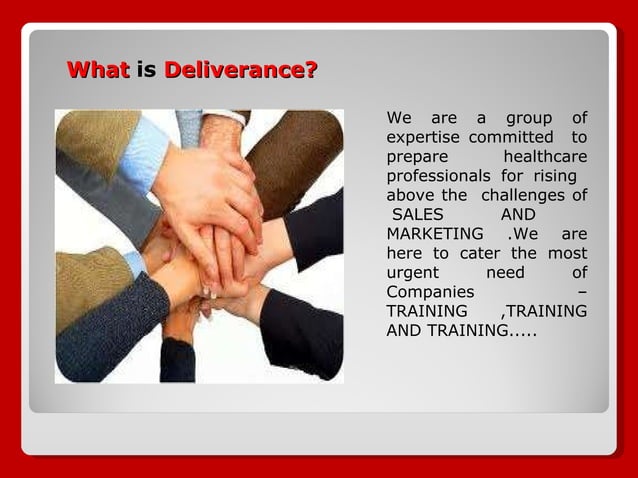 What is Deliverance?

We are a group of expertise committed to prepare healthcare professionals for rising above the challenges of SALES AND MARKETING .We are here to cater the most urgent need of Companies – TRAINING ,TRAINING AND TRAINING.....